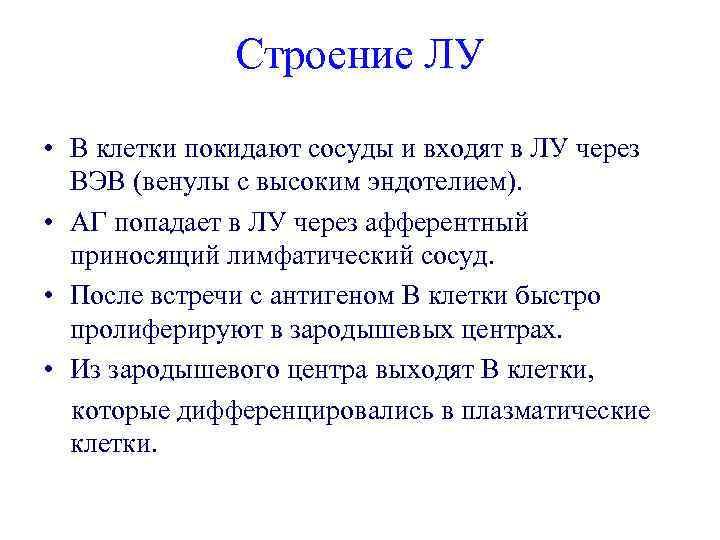 Строение ЛУ

• В клетки покидают сосуды и входят в ЛУ через ВЭВ (венулы с высоким эндотелием).
• АГ попадает в ЛУ через афферентный приносящий лимфатический сосуд.
• После встречи с антигеном В клетки быстро пролиферируют в зародышевых центрах.
• Из зародышевого центра выходят В клетки, которые дифференцировались в плазматические клетки.